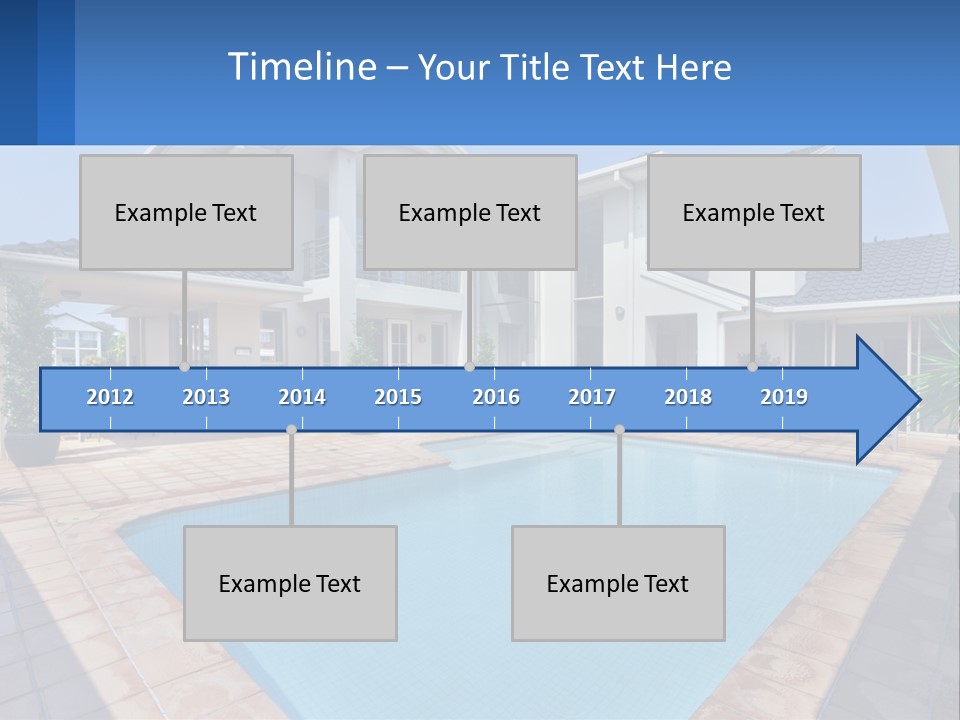 Timeline – Your Title Text Here

Example Text

Example Text

Example Text

2012 2013 2014 2015 2016 2017 2018 2019

Example Text

Example Text